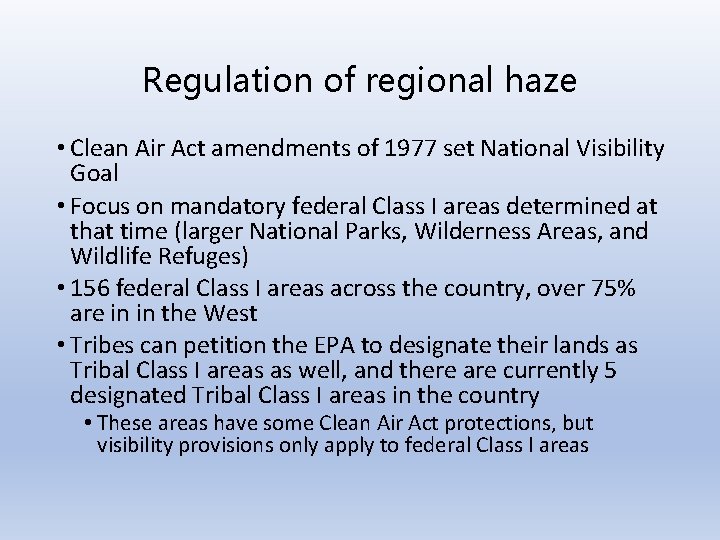 Regulation of regional haze

• Clean Air Act amendments of 1977 set National Visibility Goal
• Focus on mandatory federal Class I areas determined at that time (larger National Parks, Wilderness Areas, and Wildlife Refuges)
• 156 federal Class I areas across the country, over 75% are in in the West
• Tribes can petition the EPA to designate their lands as Tribal Class I areas as well, and there are currently 5 designated Tribal Class I areas in the country
  • These areas have some Clean Air Act protections, but visibility provisions only apply to federal Class I areas